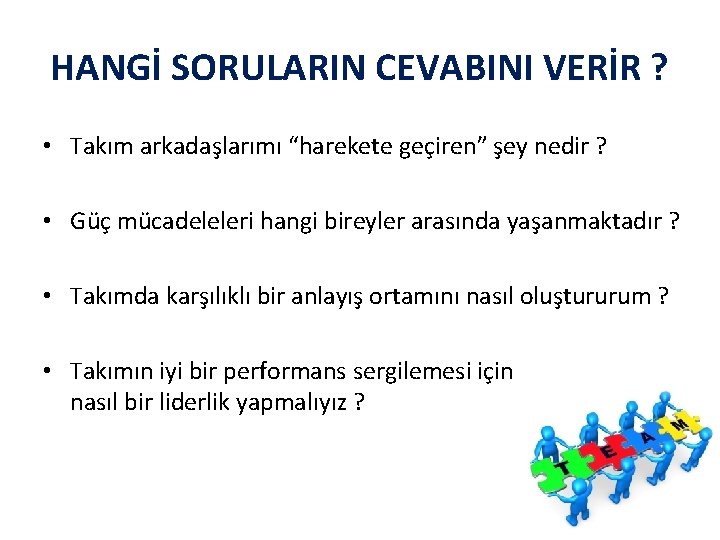 HANGİ SORULARIN CEVABINI VERİR ?

• Takım arkadaşlarımı “harekete geçiren” şey nedir ?

• Güç mücadeleleri hangi bireyler arasında yaşanmaktadır ?

• Takımda karşılıklı bir anlayış ortamını nasıl oluştururum ?

• Takımın iyi bir performans sergilemesi için nasıl bir liderlik yapmalıyız ?

T E A M